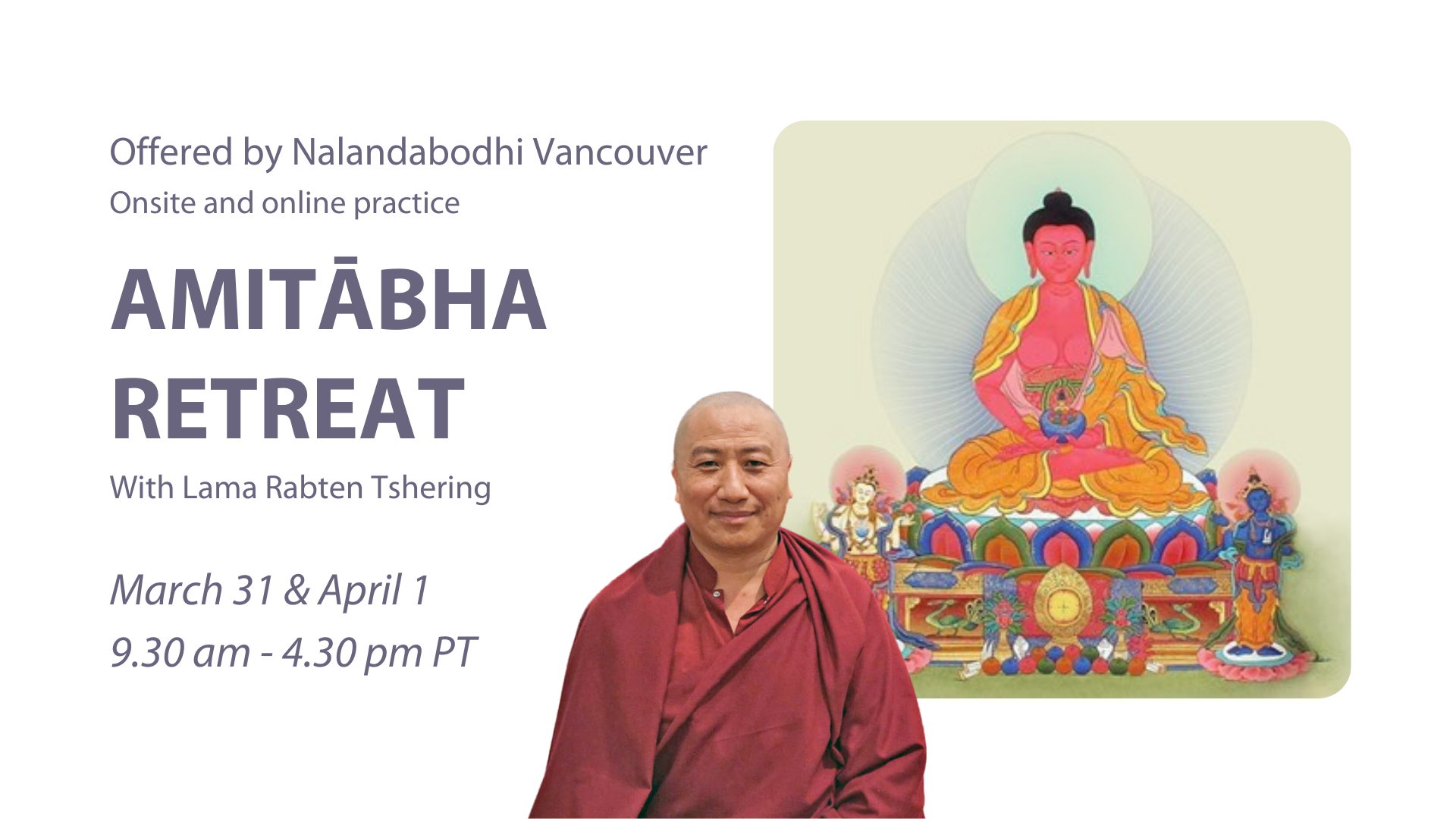 Offered by Nalandabodhi Vancouver
Onsite and online practice

AMITĀBHA RETREAT

With Lama Rabten Tshering

March 31 & April 1
9.30 am - 4.30 pm PT